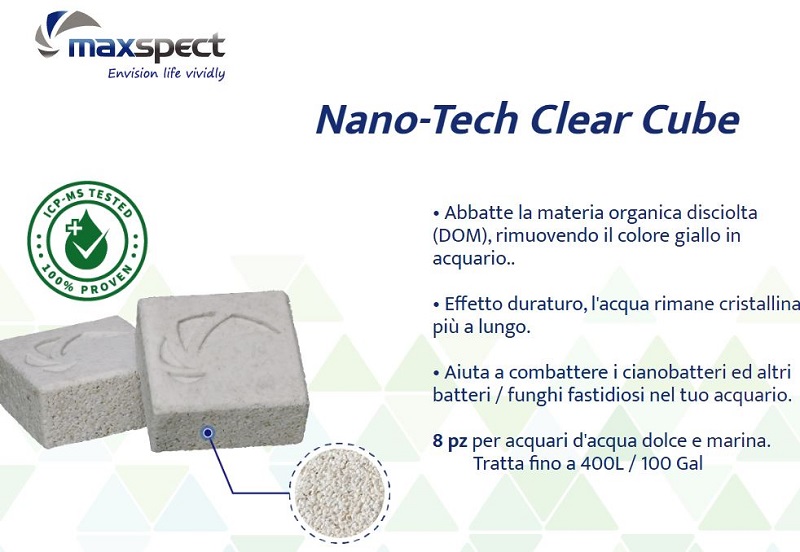 maxspect
Envision life vividly

Nano-Tech Clear Cube

ICP-MS TESTED
100% PROVEN

• Abbatte la materia organica disciolta (DOM), rimuovendo il colore giallo in acquario..

• Effetto duraturo, l'acqua rimane cristallina più a lungo.

• Aiuta a combattere i cianobatteri ed altri batteri / funghi fastidiosi nel tuo acquario.

8 pz per acquari d'acqua dolce e marina. Tratta fino a 400L / 100 Gal